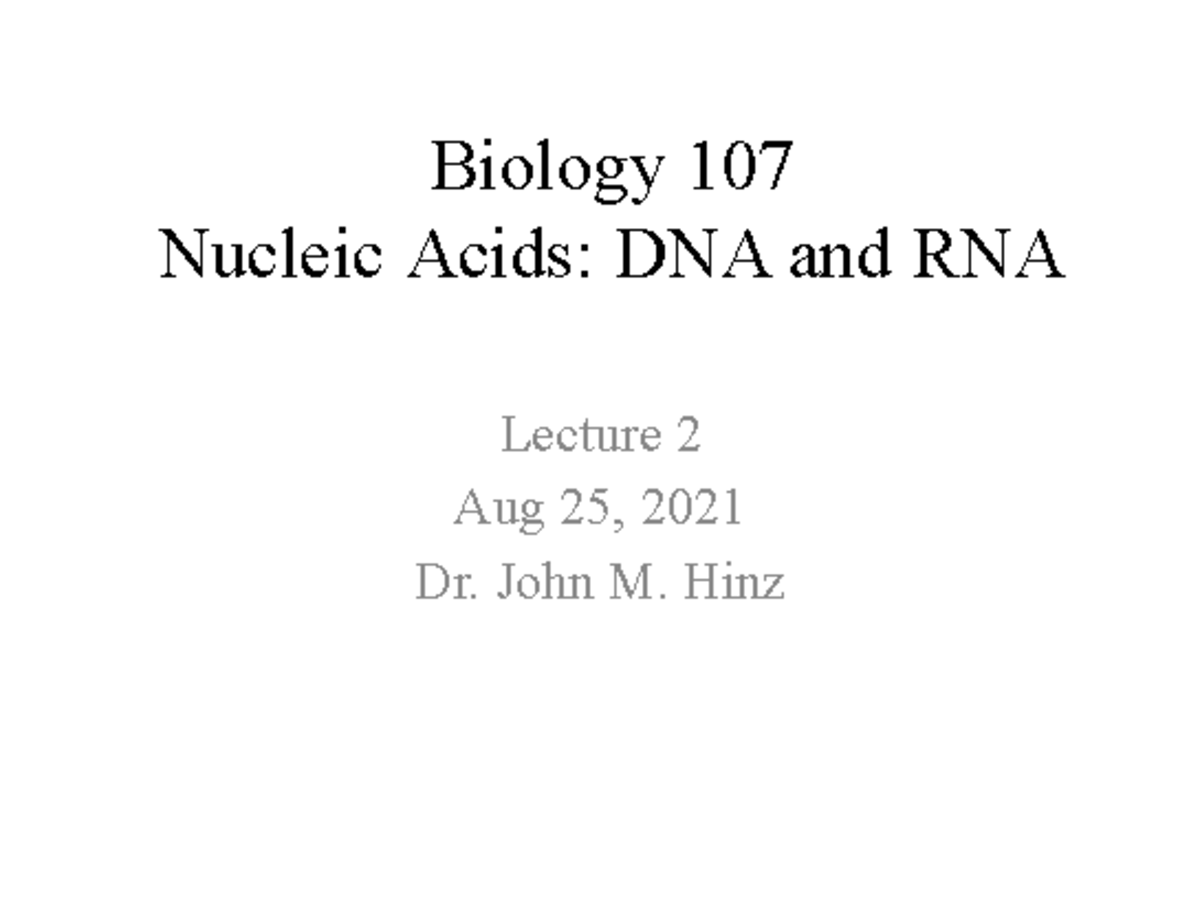 Biology 107
Nucleic Acids: DNA and RNA

Lecture 2
Aug 25, 2021
Dr. John M. Hinz